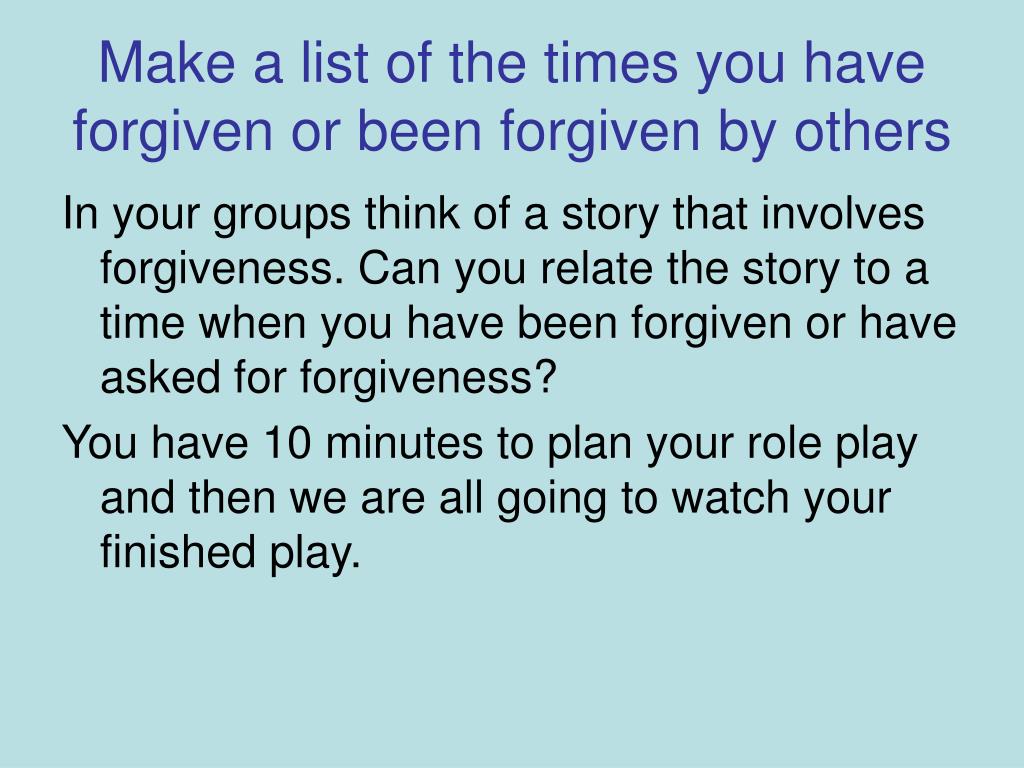 Make a list of the times you have forgiven or been forgiven by others

In your groups think of a story that involves forgiveness. Can you relate the story to a time when you have been forgiven or have asked for forgiveness?

You have 10 minutes to plan your role play and then we are all going to watch your finished play.